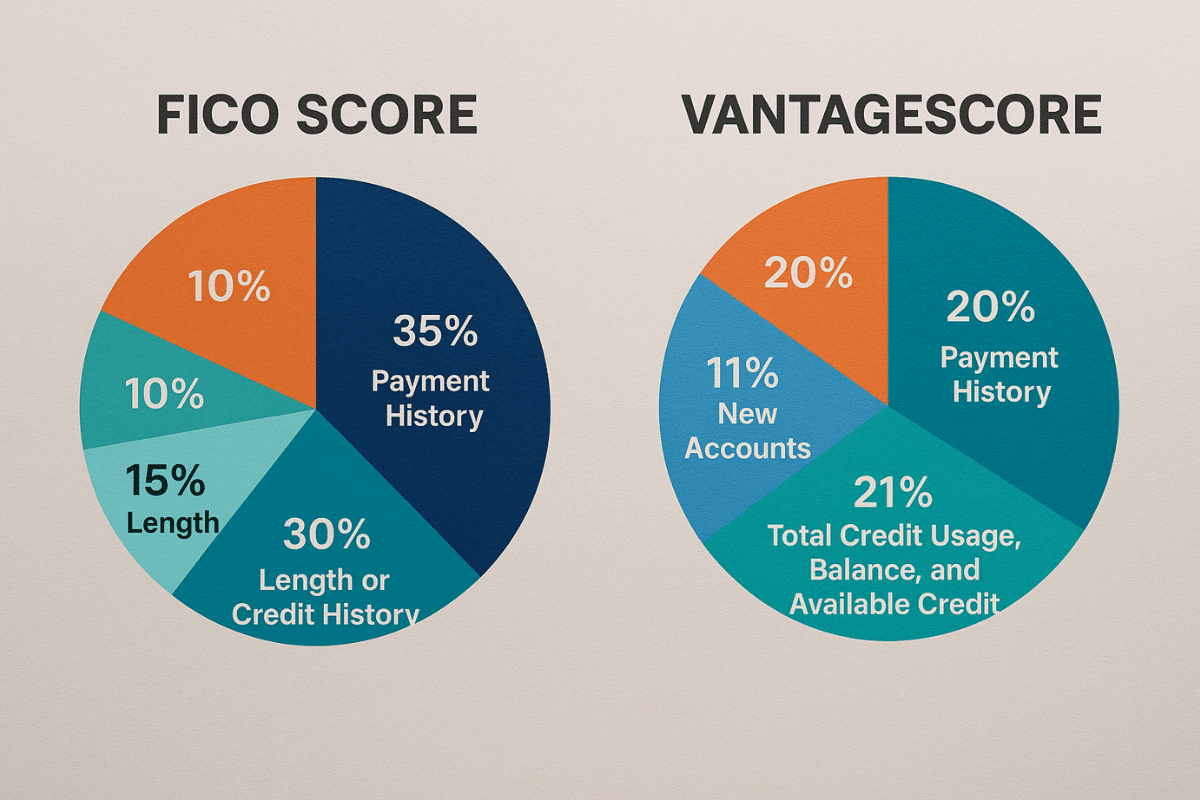 FICO SCORE

10%

35%
Payment History

10%

15%
Length

30%
Length or Credit History

VANTAGESCORE

20%

20%
Payment History

11%
New Accounts

21%
Total Credit Usage, Balance, and Available Credit